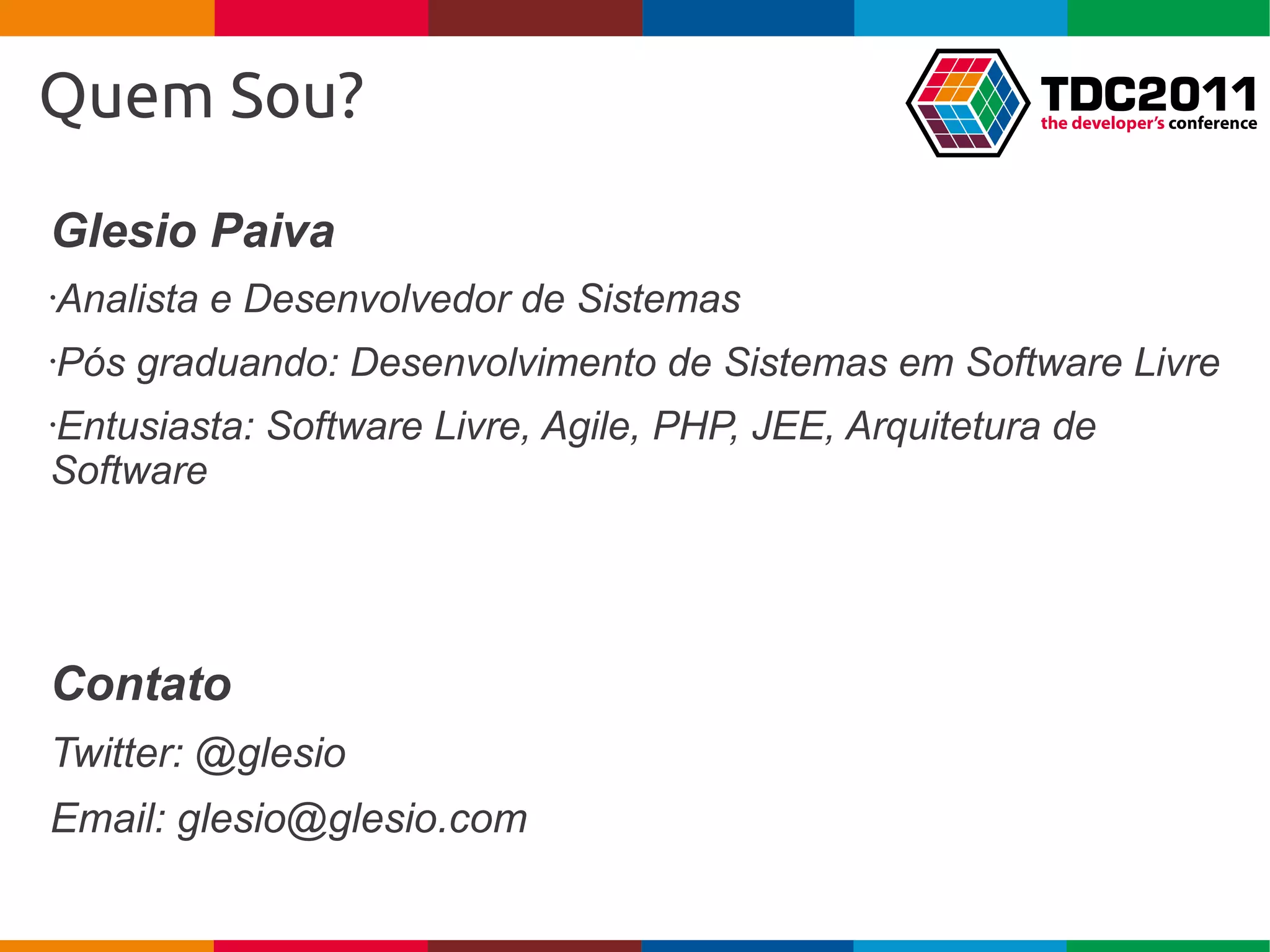 Quem Sou?

TDC2011
the developer's conference

Glesio Paiva

·Analista e Desenvolvedor de Sistemas

·Pós graduando: Desenvolvimento de Sistemas em Software Livre

·Entusiasta: Software Livre, Agile, PHP, JEE, Arquitetura de Software

Contato

Twitter: @glesio

Email: glesio@glesio.com